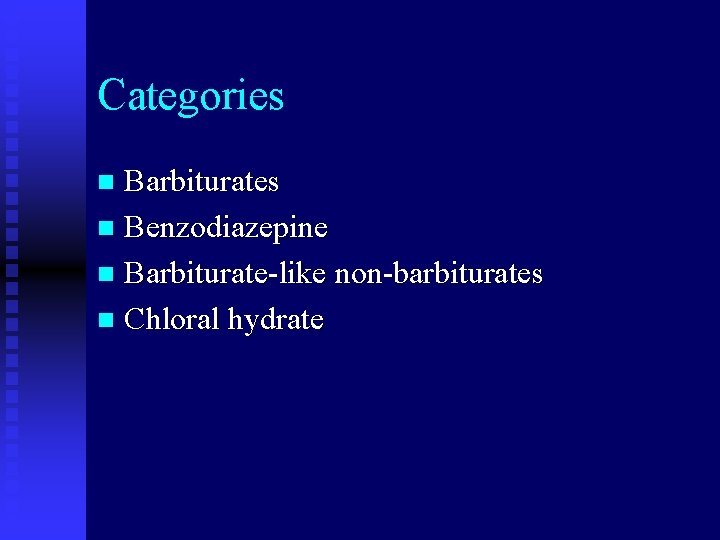 Categories

- Barbiturates
- Benzodiazepine
- Barbiturate-like non-barbiturates
- Chloral hydrate